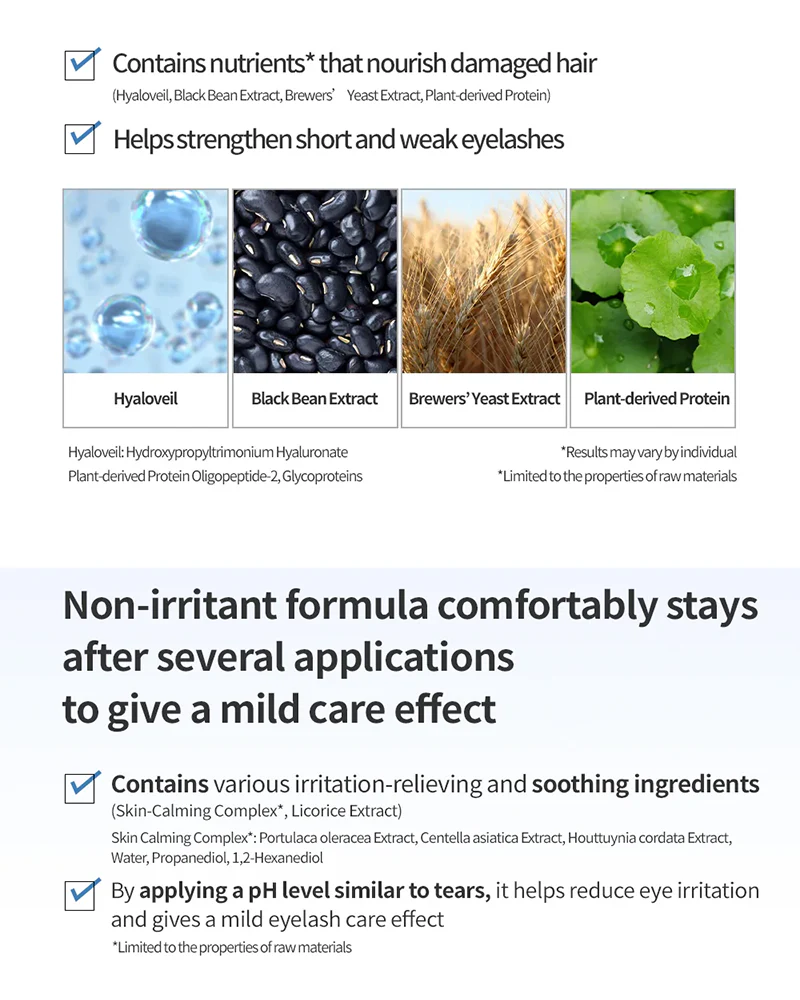 Contains nutrients* that nourish damaged hair
(Hyaloveil, Black Bean Extract, Brewers' Yeast Extract, Plant-derived Protein)

Helps strengthen short and weak eyelashes

Hyaloveil

Black Bean Extract

Brewers' Yeast Extract

Plant-derived Protein

Hyaloveil: Hydroxypropyltrimonium Hyaluronate
Plant-derived Protein Oligopeptide-2, Glycoproteins

*Results may vary by individual
*Limited to the properties of raw materials

Non-irritant formula comfortably stays after several applications to give a mild care effect

Contains various irritation-relieving and soothing ingredients
(Skin-Calming Complex*, Licorice Extract)
Skin Calming Complex*: Portulaca oleracea Extract, Centella asiatica Extract, Houttuynia cordata Extract, Water, Propanediol, 1,2-Hexanediol

By applying a pH level similar to tears, it helps reduce eye irritation and gives a mild eyelash care effect
*Limited to the properties of raw materials